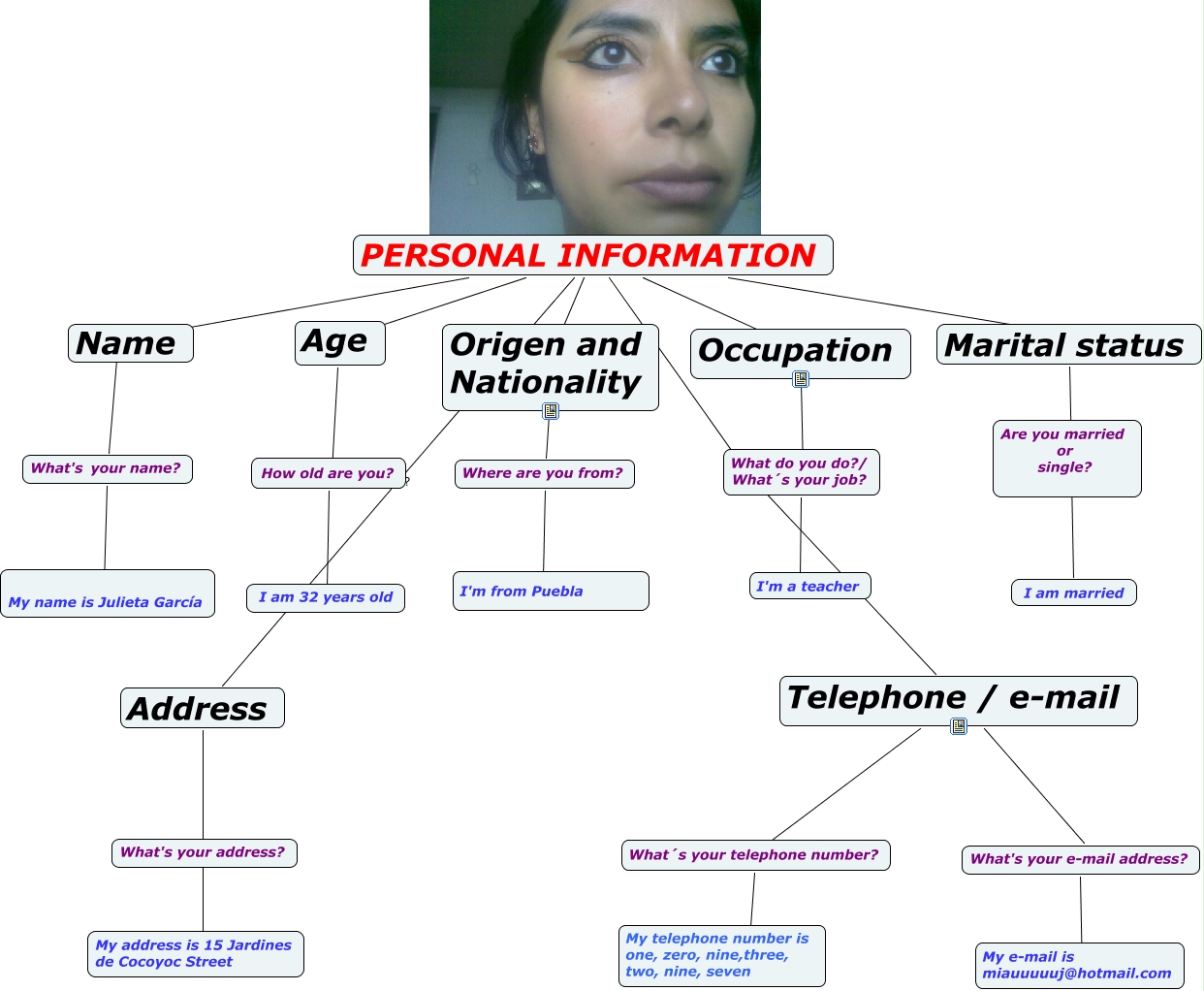 PERSONAL INFORMATION

Name

What's your name?

My name is Julieta García

Age

How old are you?

I am 32 years old

Origen and Nationality

Where are you from?

I'm from Puebla

Occupation

What do you do?/ What´s your job?

I'm a teacher

Marital status

Are you married or single?

I am married

Address

What's your address?

My address is 15 Jardines de Cocoyoc Street

Telephone / e-mail

What´s your telephone number?

My telephone number is one, zero, nine,three, two, nine, seven

What's your e-mail address?

My e-mail is miauuuuuj@hotmail.com